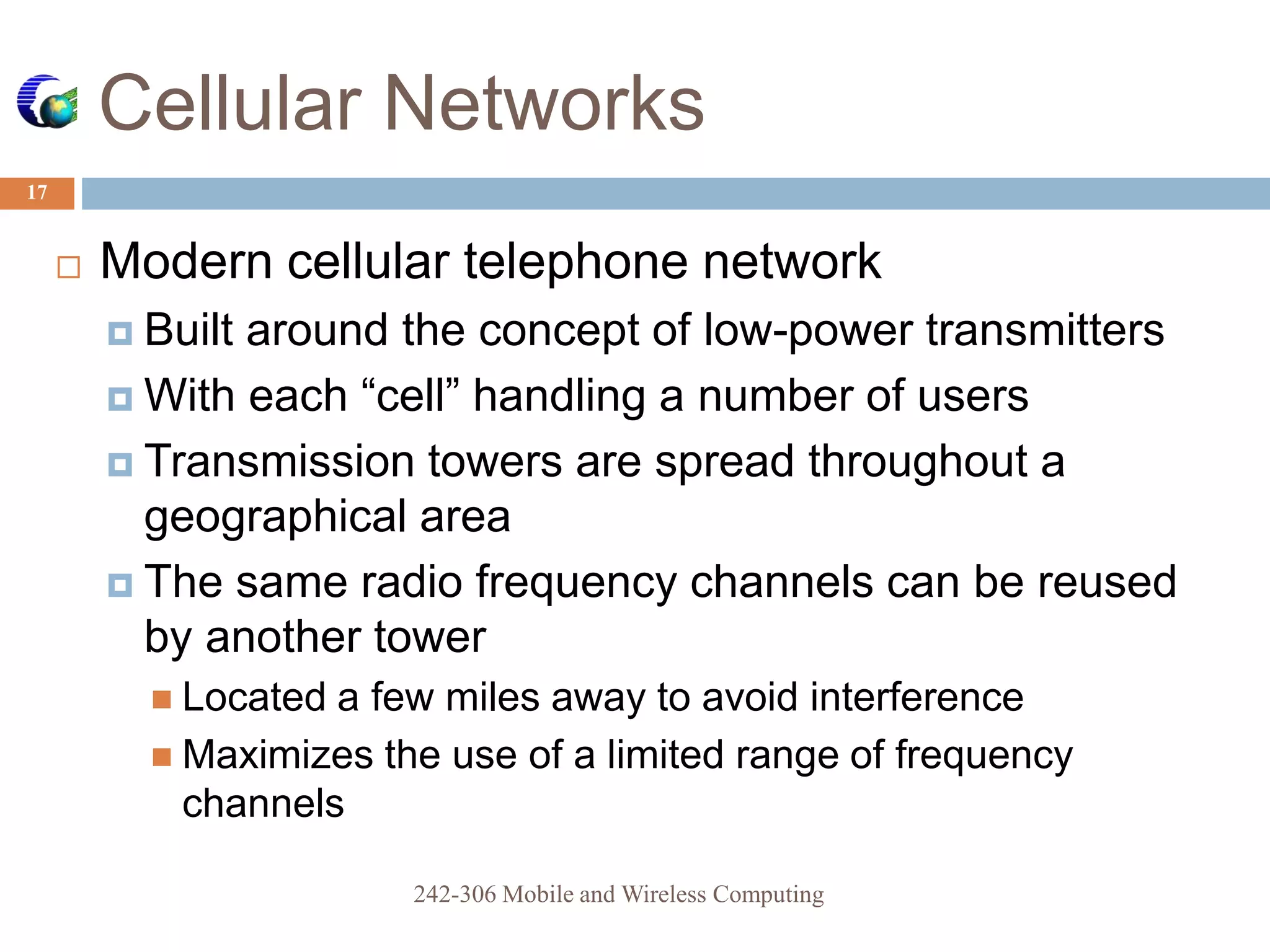 Cellular Networks

17

Modern cellular telephone network

Built around the concept of low-power transmitters

With each “cell” handling a number of users

Transmission towers are spread throughout a geographical area

The same radio frequency channels can be reused by another tower

Located a few miles away to avoid interference

Maximizes the use of a limited range of frequency channels

242-306 Mobile and Wireless Computing